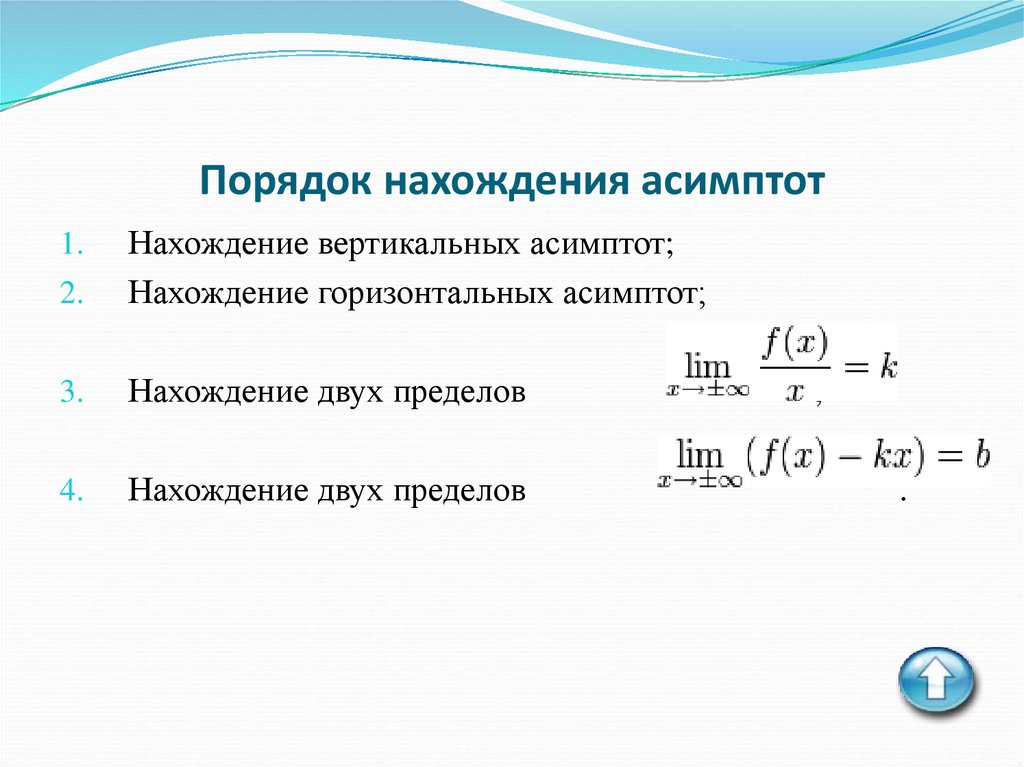 Порядок нахождения асимптот

1. Нахождение вертикальных асимптот;

2. Нахождение горизонтальных асимптот;

3. Нахождение двух пределов $\lim_{x \to \pm\infty} \frac{f(x)}{x} = k$,

4. Нахождение двух пределов $\lim_{x \to \pm\infty} (f(x) - kx) = b$.